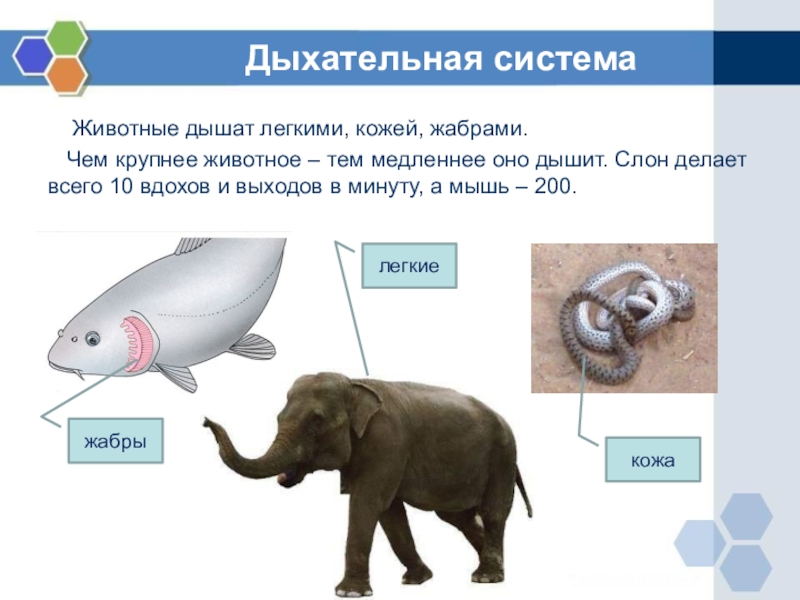 Дыхательная система

Животные дышат легкими, кожей, жабрами.

Чем крупнее животное – тем медленнее оно дышит. Слон делает всего 10 вдохов и выходов в минуту, а мышь – 200.

легкие

жабры

кожа